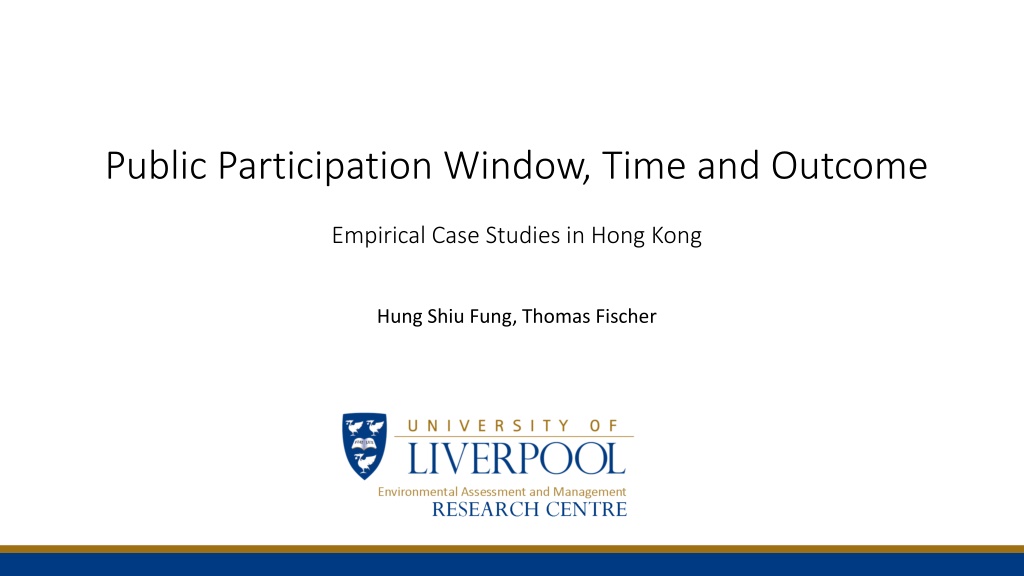 Public Participation Window, Time and Outcome

Empirical Case Studies in Hong Kong

Hung Shiu Fung, Thomas Fischer

UNIVERSITY OF
LIVERPOOL
Environmental Assessment and Management
RESEARCH CENTRE